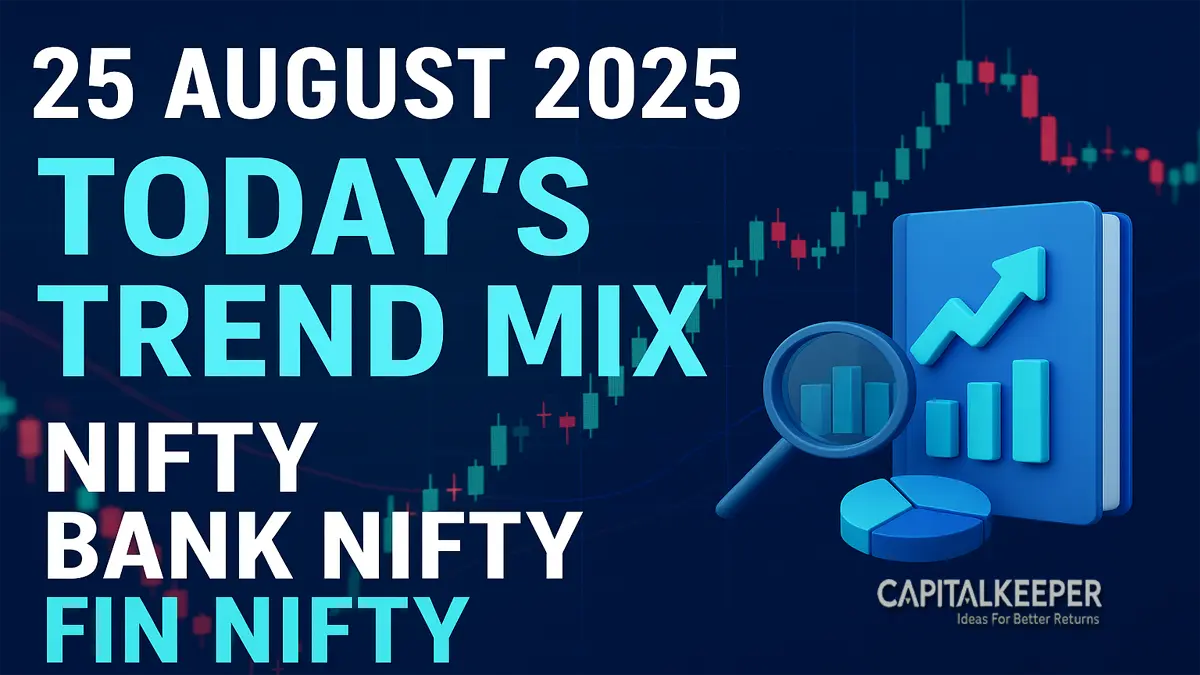 25 AUGUST 2025

TODAY'S TREND MIX

NIFTY
BANK NIFTY
FIN NIFTY

CAPITALKEEPER
Ideas For Better Returns